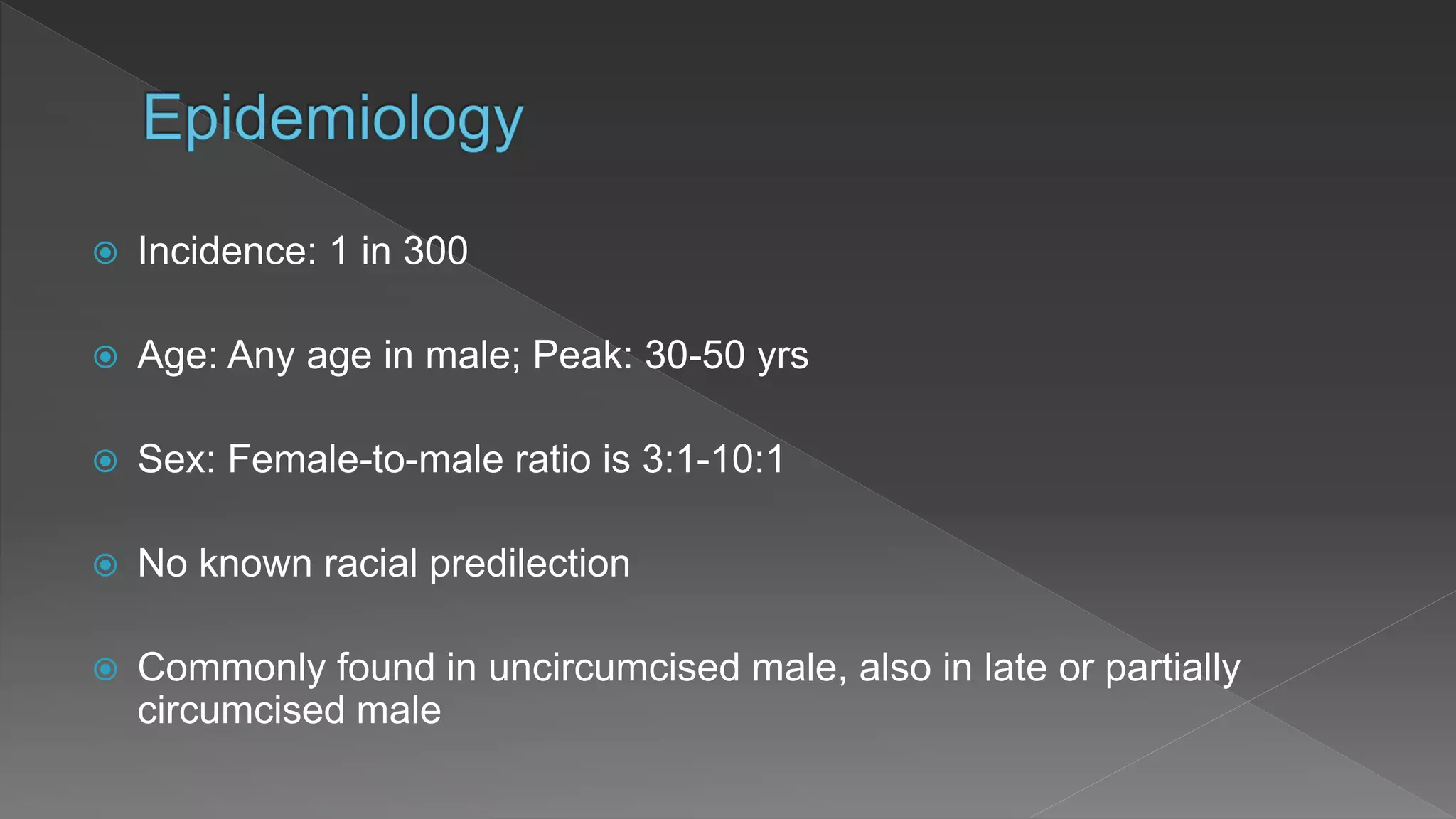 Epidemiology

Incidence: 1 in 300

Age: Any age in male; Peak: 30-50 yrs

Sex: Female-to-male ratio is 3:1-10:1

No known racial predilection

Commonly found in uncircumcised male, also in late or partially circumcised male